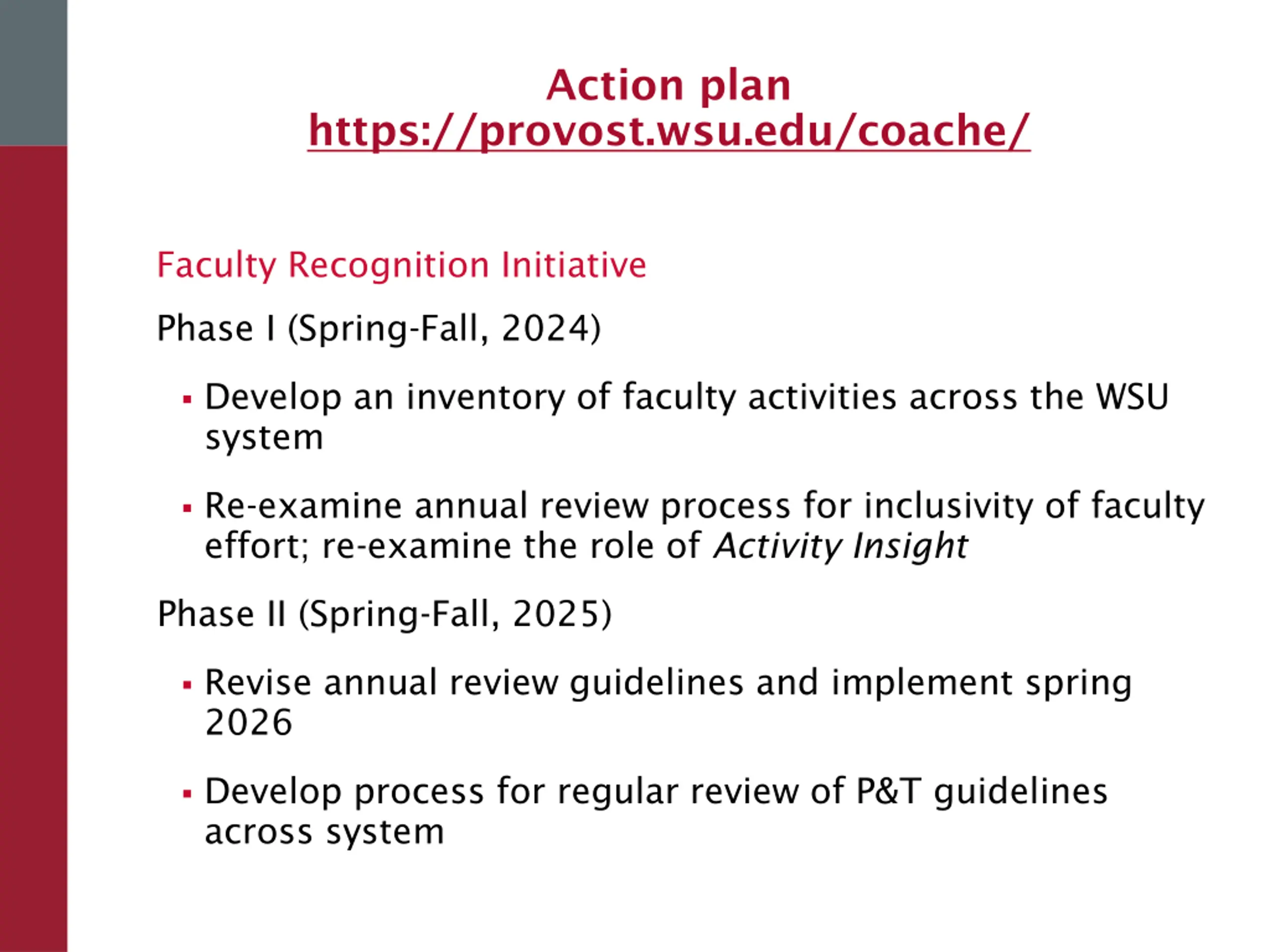 Action plan
https://provost.wsu.edu/coache/

Faculty Recognition Initiative

Phase I (Spring-Fall, 2024)

▪ Develop an inventory of faculty activities across the WSU system

▪ Re-examine annual review process for inclusivity of faculty effort; re-examine the role of Activity Insight

Phase II (Spring-Fall, 2025)

▪ Revise annual review guidelines and implement spring 2026

▪ Develop process for regular review of P&T guidelines across system